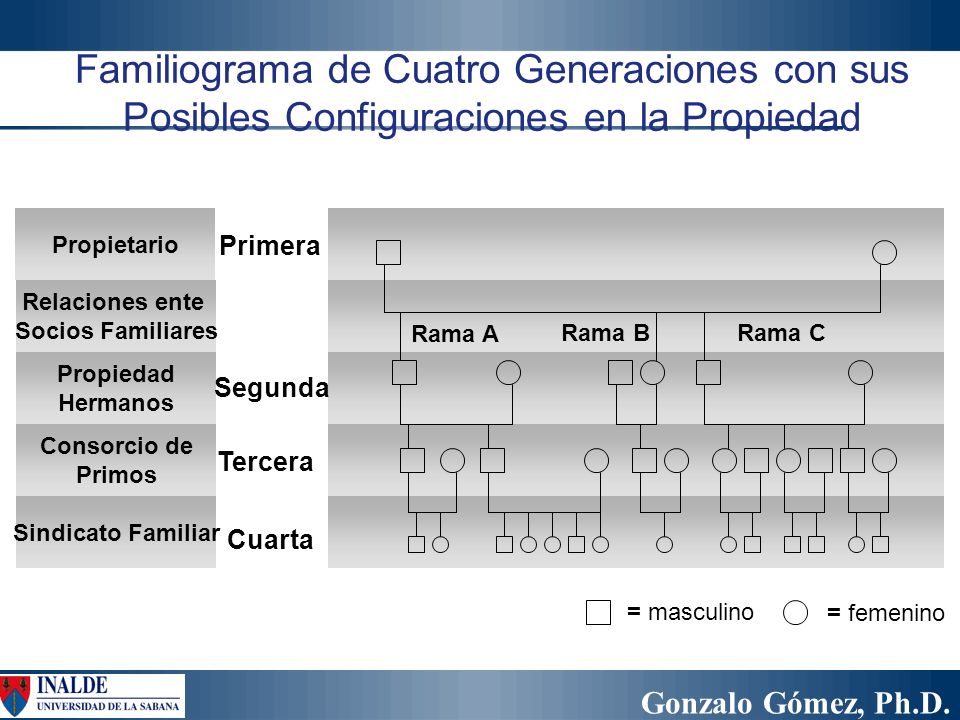 Familiograma de Cuatro Generaciones con sus Posibles Configuraciones en la Propiedad

Propietario
Relaciones ente Socios Familiares
Propiedad Hermanos
Consorcio de Primos
Sindicato Familiar

Primera
Segunda
Tercera
Cuarta

Rama A
Rama B
Rama C

= masculino
= femenino

INALDE
UNIVERSIDAD DE LA SABANA

Gonzalo Gómez, Ph.D.